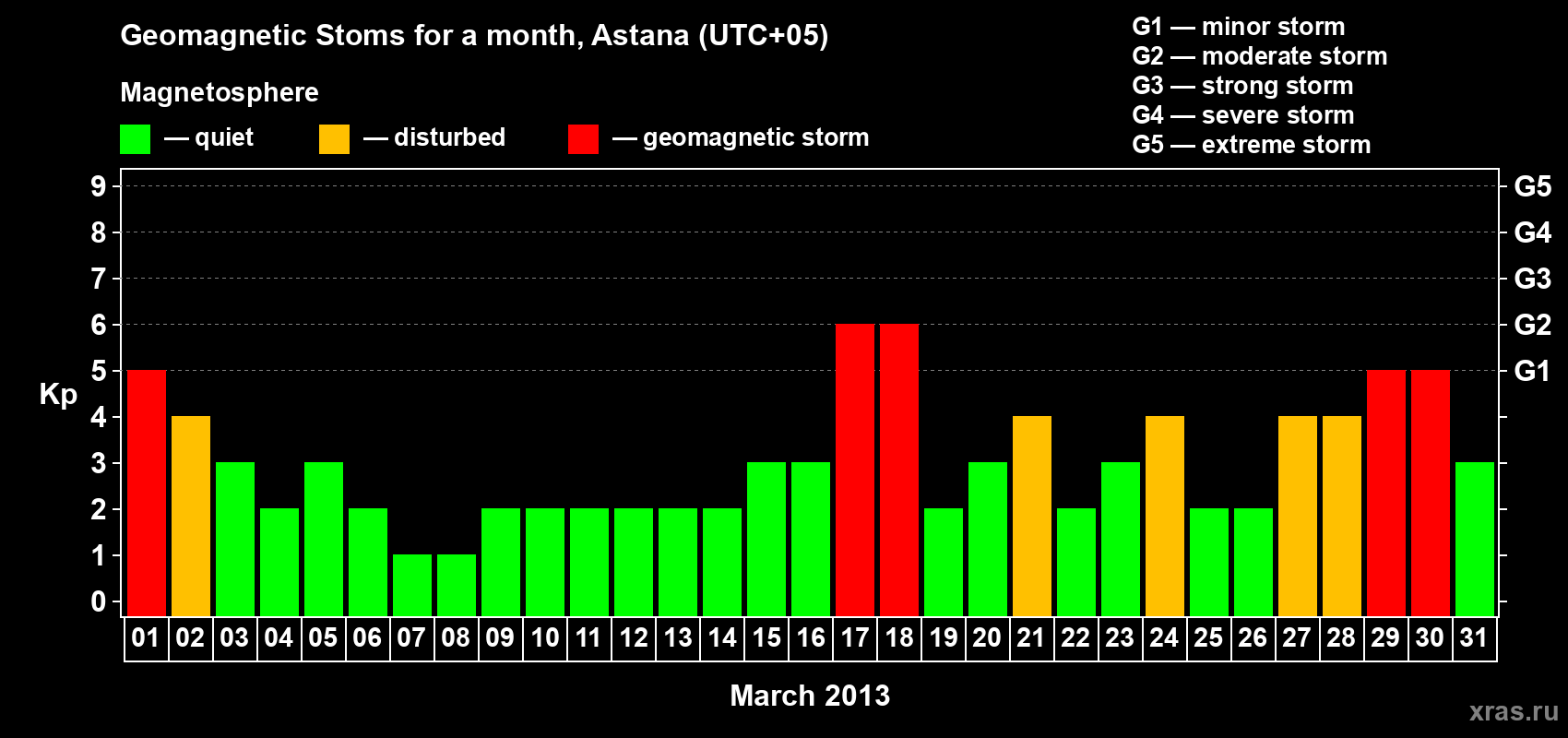 Geomagnetic Stoms for a month, Astana (UTC+05)

Magnetosphere

— quiet — disturbed — geomagnetic storm

G1 — minor storm
G2 — moderate storm
G3 — strong storm
G4 — severe storm
G5 — extreme storm

Kp

9
8
7
6
5
4
3
2
1
0

G5
G4
G3
G2
G1

01 02 03 04 05 06 07 08 09 10 11 12 13 14 15 16 17 18 19 20 21 22 23 24 25 26 27 28 29 30 31

March 2013

xras.ru